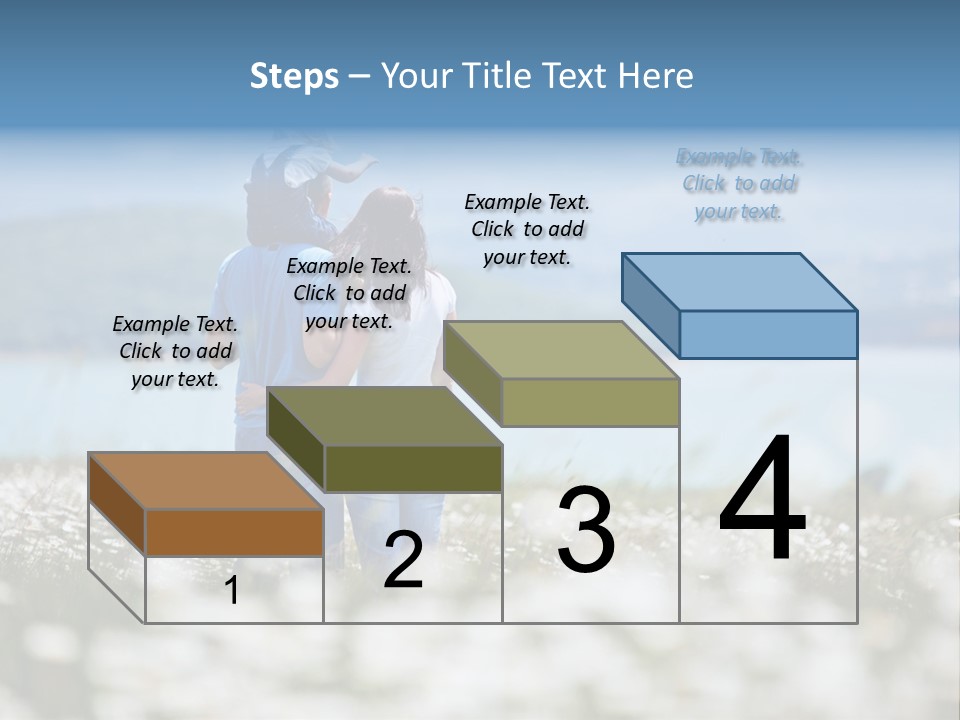 Steps – Your Title Text Here

Example Text. Click to add your text.

Example Text. Click to add your text.

Example Text. Click to add your text.

Example Text. Click to add your text.

1

2

3

4